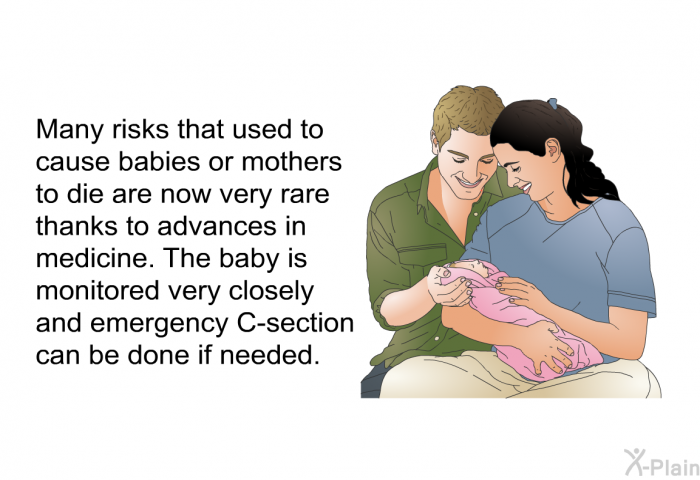 Many risks that used to cause babies or mothers to die are now very rare thanks to advances in medicine. The baby is monitored very closely and emergency C-section can be done if needed.

X-Plain